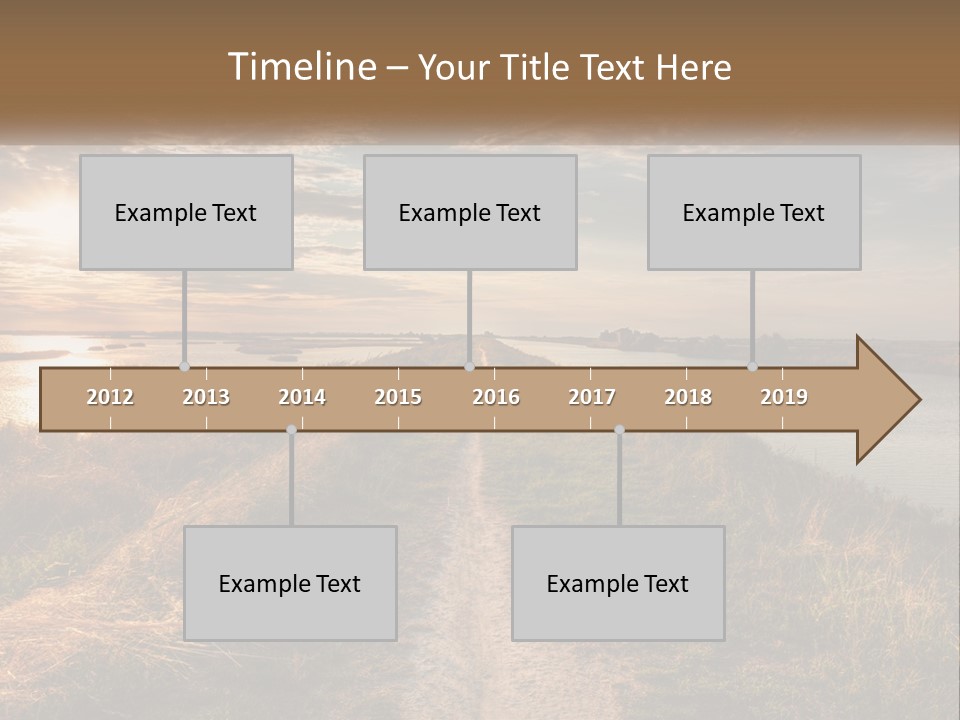 Timeline – Your Title Text Here

Example Text

Example Text

Example Text

2012 2013 2014 2015 2016 2017 2018 2019

Example Text

Example Text